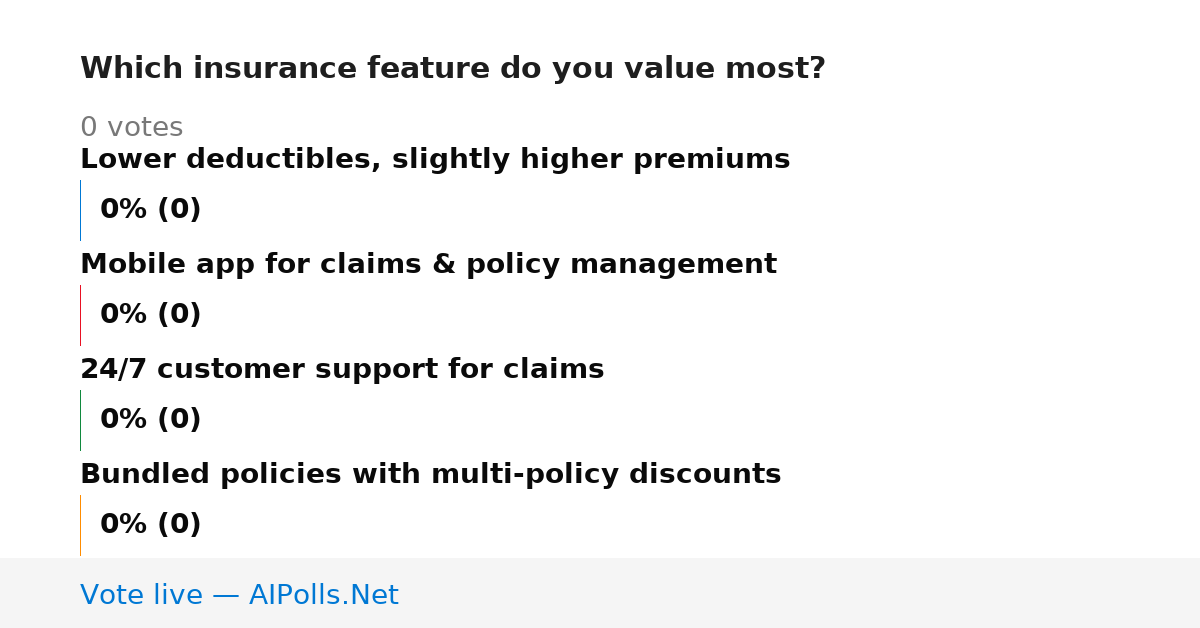 Which insurance feature do you value most?

0 votes

Lower deductibles, slightly higher premiums

0% (0)

Mobile app for claims & policy management

0% (0)

24/7 customer support for claims

0% (0)

Bundled policies with multi-policy discounts

0% (0)

Vote live — AIPolls.Net